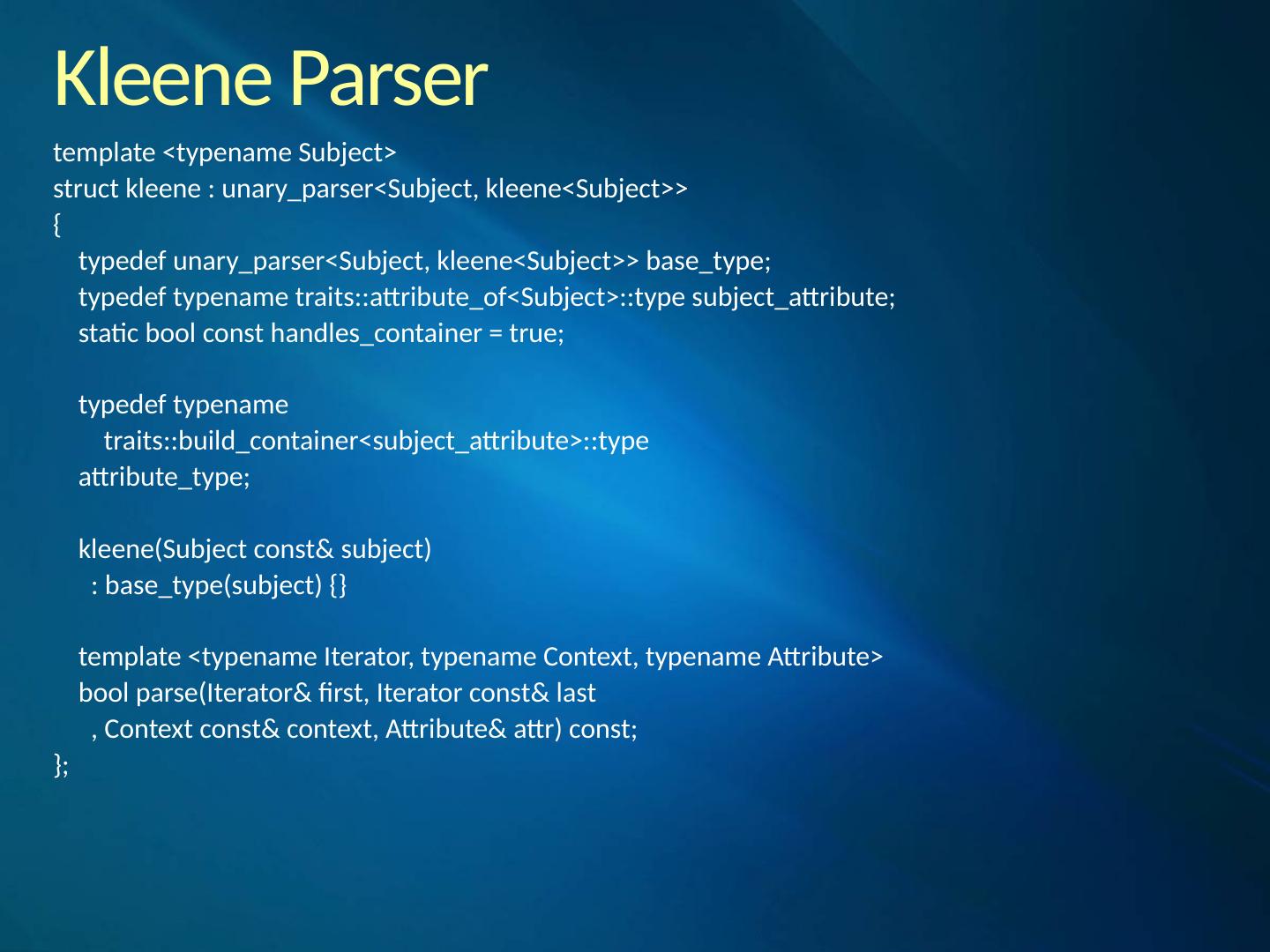 Kleene Parser

template <typename Subject>
struct kleene : unary_parser<Subject, kleene<Subject>>
{
    typedef unary_parser<Subject, kleene<Subject>> base_type;
    typedef typename traits::attribute_of<Subject>::type subject_attribute;
    static bool const handles_container = true;

    typedef typename
        traits::build_container<subject_attribute>::type
    attribute_type;

    kleene(Subject const& subject)
      : base_type(subject) {}

    template <typename Iterator, typename Context, typename Attribute>
    bool parse(Iterator& first, Iterator const& last
      , Context const& context, Attribute& attr) const;
};